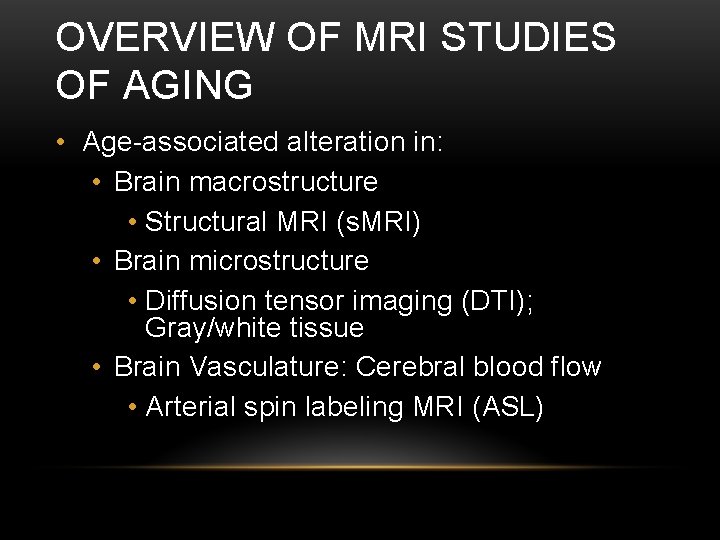 OVERVIEW OF MRI STUDIES OF AGING

• Age-associated alteration in:
 • Brain macrostructure
  • Structural MRI (sMRI)
 • Brain microstructure
  • Diffusion tensor imaging (DTI); Gray/white tissue
 • Brain Vasculature: Cerebral blood flow
  • Arterial spin labeling MRI (ASL)